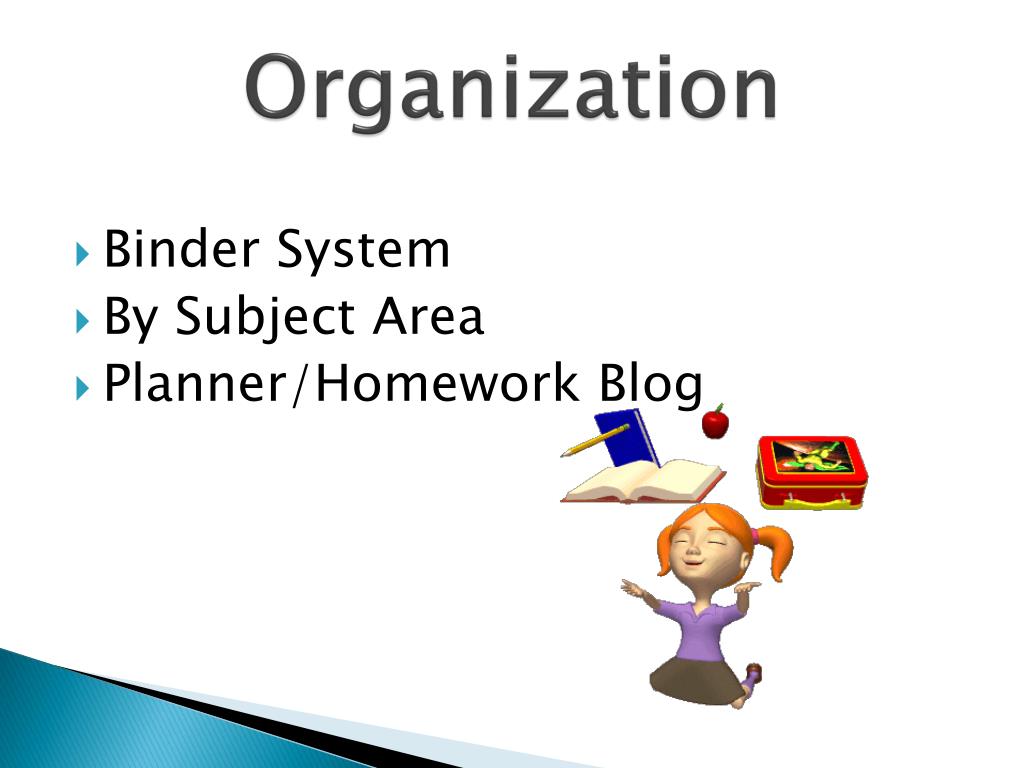 Organization

Binder System
By Subject Area
Planner/Homework Blog